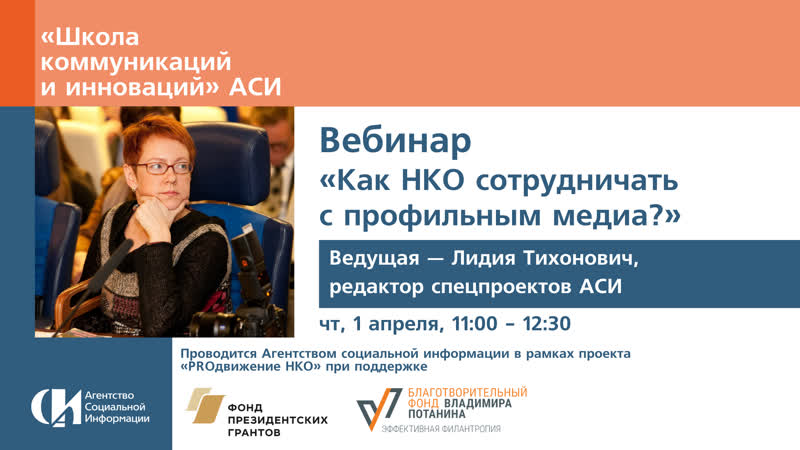 «Школа коммуникаций и инноваций» АСИ

Вебинар
«Как НКО сотрудничать с профильным медиа?»

Ведущая — Лидия Тихонович, редактор спецпроектов АСИ

чт, 1 апреля, 11:00 – 12:30

Проводится Агентством социальной информации в рамках проекта «PROдвижение НКО» при поддержке

Агентство Социальной Информации

ФОНД ПРЕЗИДЕНТСКИХ ГРАНТОВ

БЛАГОТВОРИТЕЛЬНЫЙ ФОНД ВЛАДИМИРА ПОТАНИНА
ЭФФЕКТИВНАЯ ФИЛАНТРОПИЯ